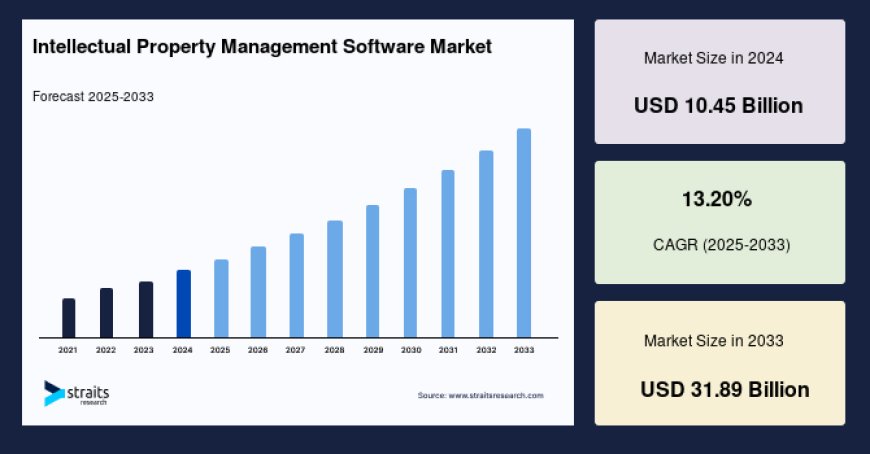 Intellectual Property Management Software Market

Forecast 2025-2033

2021 2022 2023 2024 2025 2026 2027 2028 2029 2030 2031 2032 2033

straits research

Source: www.straitsresearch.com

Market Size in 2024

USD 10.45 Billion

13.20%

CAGR (2025-2033)

Market Size in 2033

USD 31.89 Billion